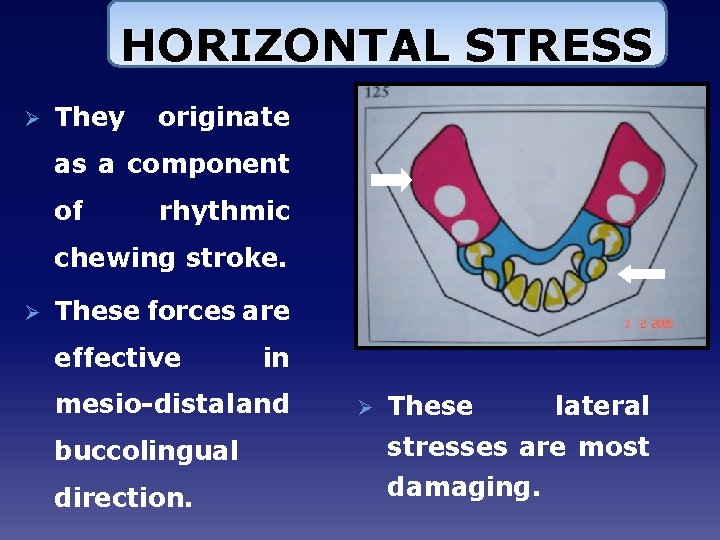 HORIZONTAL STRESS

➢ They originate as a component of rhythmic chewing stroke.

➢ These forces are effective in mesio-distaland buccolingual direction.

125

3 2 2005

➢ These lateral stresses are most damaging.